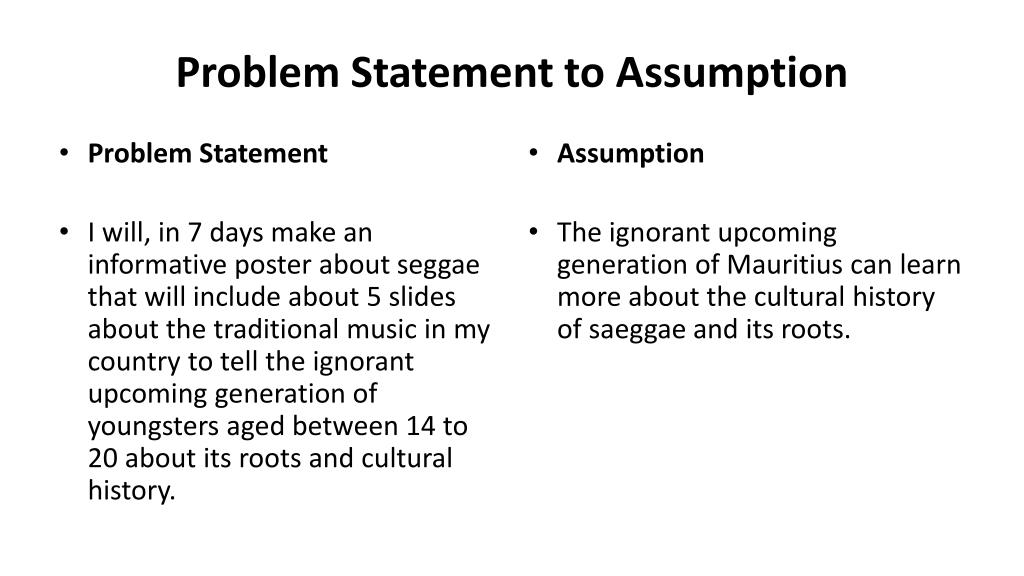 Problem Statement to Assumption

• Problem Statement

• I will, in 7 days make an informative poster about seggae that will include about 5 slides about the traditional music in my country to tell the ignorant upcoming generation of youngsters aged between 14 to 20 about its roots and cultural history.

• Assumption

• The ignorant upcoming generation of Mauritius can learn more about the cultural history of saeggae and its roots.